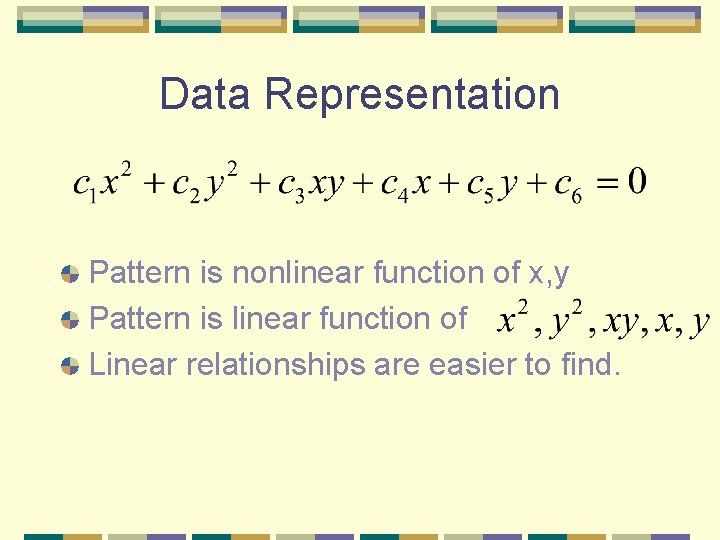 Data Representation

$c_1x^2 + c_2y^2 + c_3xy + c_4x + c_5y + c_6 = 0$

Pattern is nonlinear function of x,y

Pattern is linear function of $x^2, y^2, xy, x, y$

Linear relationships are easier to find.